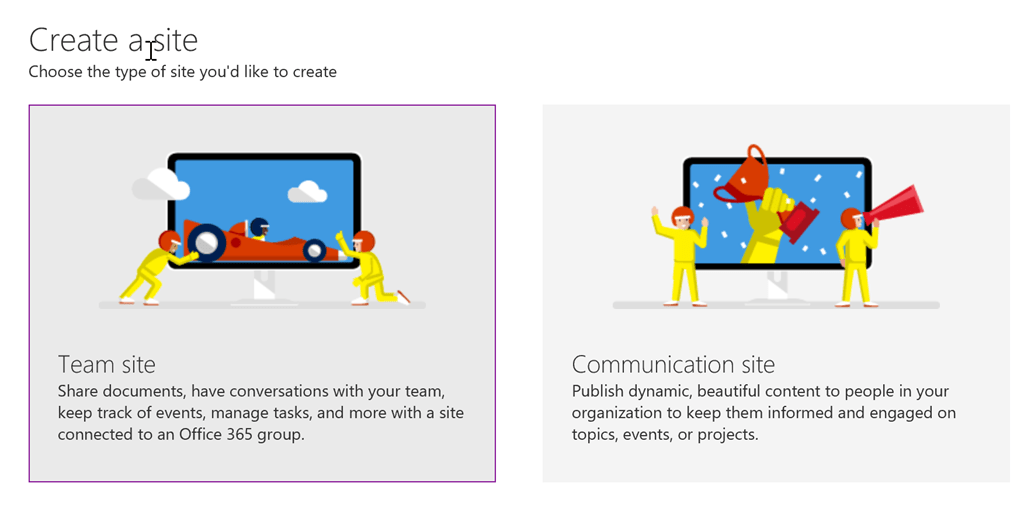 Create a site
Choose the type of site you'd like to create

Team site
Share documents, have conversations with your team, keep track of events, manage tasks, and more with a site connected to an Office 365 group.

Communication site
Publish dynamic, beautiful content to people in your organization to keep them informed and engaged on topics, events, or projects.